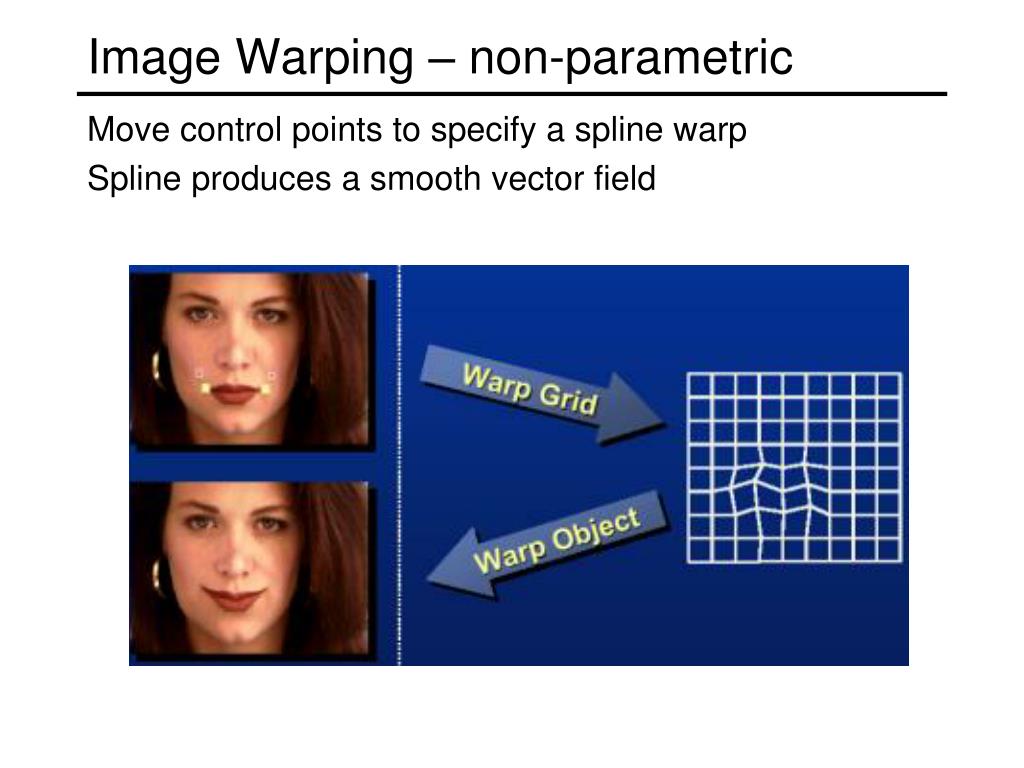 Image Warping – non-parametric

Move control points to specify a spline warp

Spline produces a smooth vector field

Warp Grid

Warp Object